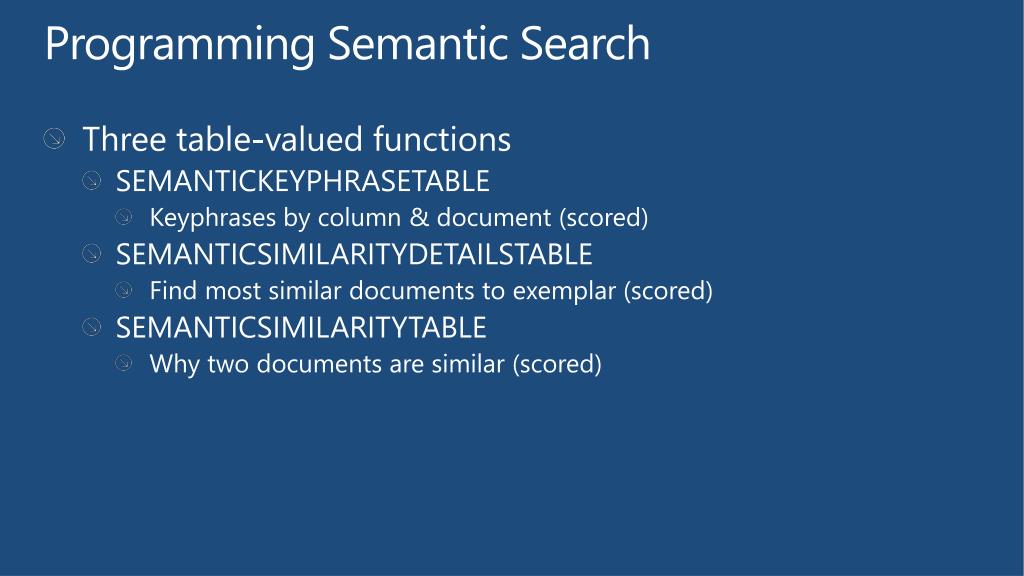 Programming Semantic Search

Three table-valued functions

SEMANTICKEYPHRASETABLE

Keyphrases by column & document (scored)

SEMANTICSIMILARITYDETAILSTABLE

Find most similar documents to exemplar (scored)

SEMANTICSIMILARITYTABLE

Why two documents are similar (scored)